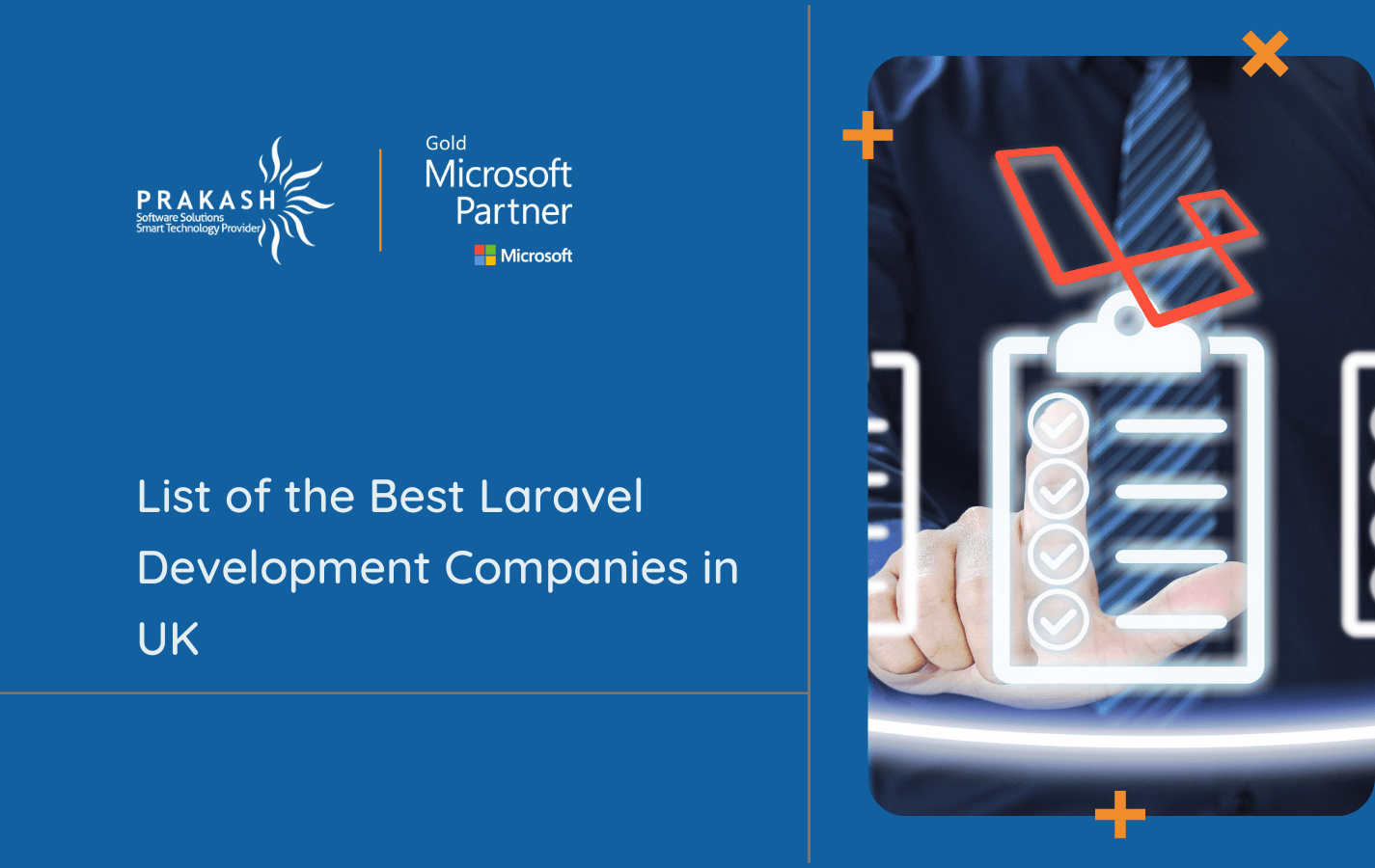 PRAKASH
Software Solutions
Smart Technology Provider

Gold
Microsoft
Partner
Microsoft

List of the Best Laravel Development Companies in UK